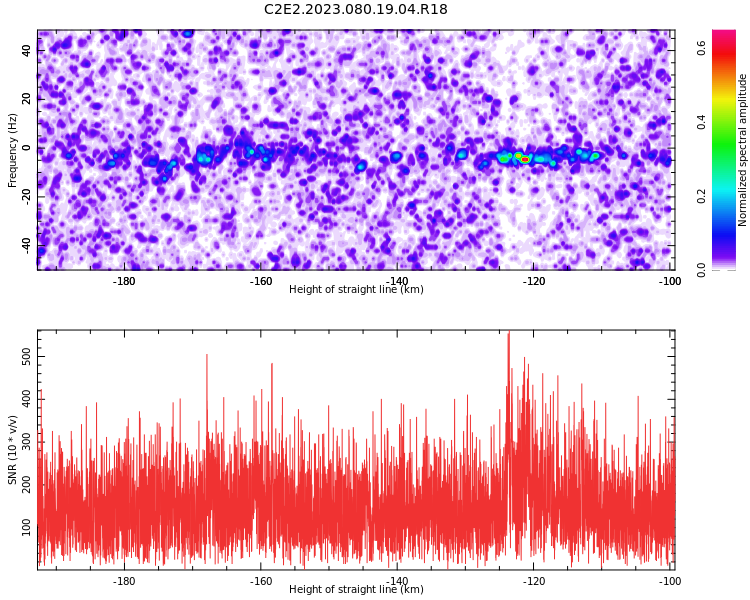 C2E2.2023.080.19.04.R18

Frequency (Hz)
40
20
0
-20
-40
-180
-160
-140
-120
-100
Height of straight line (km)

Normalized spectral amplitude
0.0
0.2
0.4
0.6

SNR (10 * v/v)
500
400
300
200
100
-180
-160
-140
-120
-100
Height of straight line (km)